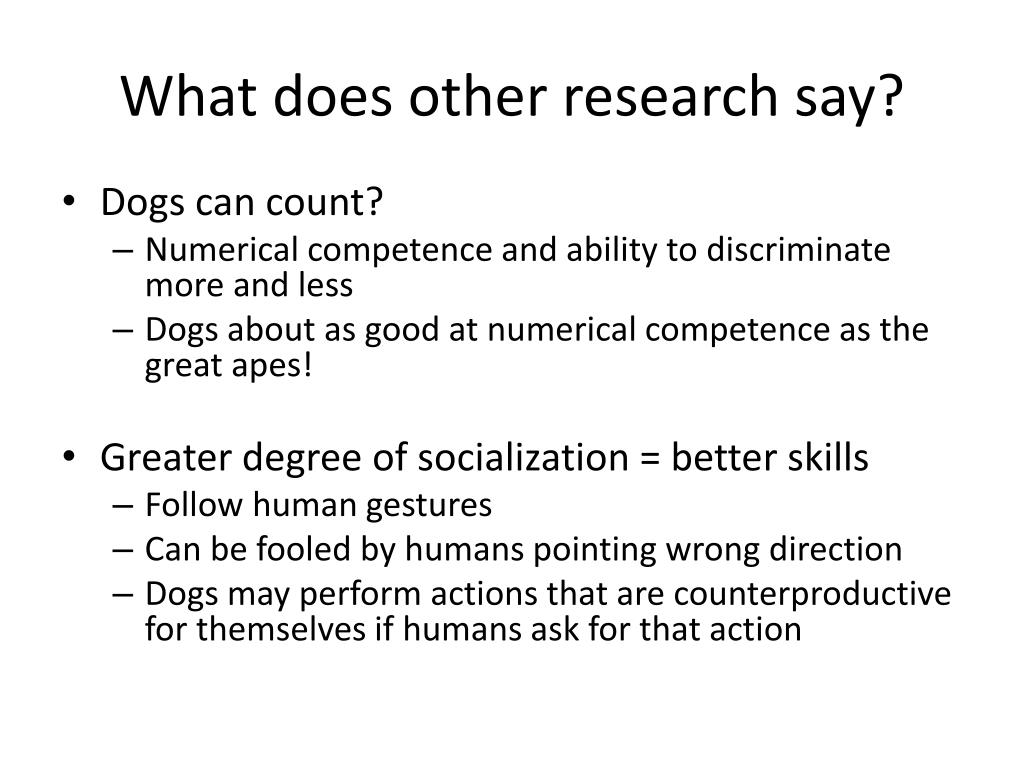 What does other research say?

• Dogs can count?
– Numerical competence and ability to discriminate more and less
– Dogs about as good at numerical competence as the great apes!

• Greater degree of socialization = better skills
– Follow human gestures
– Can be fooled by humans pointing wrong direction
– Dogs may perform actions that are counterproductive for themselves if humans ask for that action